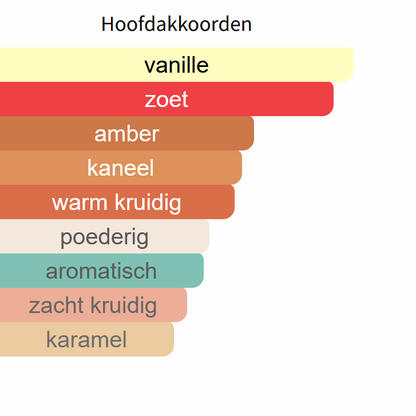 Hoofdakkoorden

vanille
zoet
amber
kaneel
warm kruidig
poederig
aromatisch
zacht kruidig
karamel